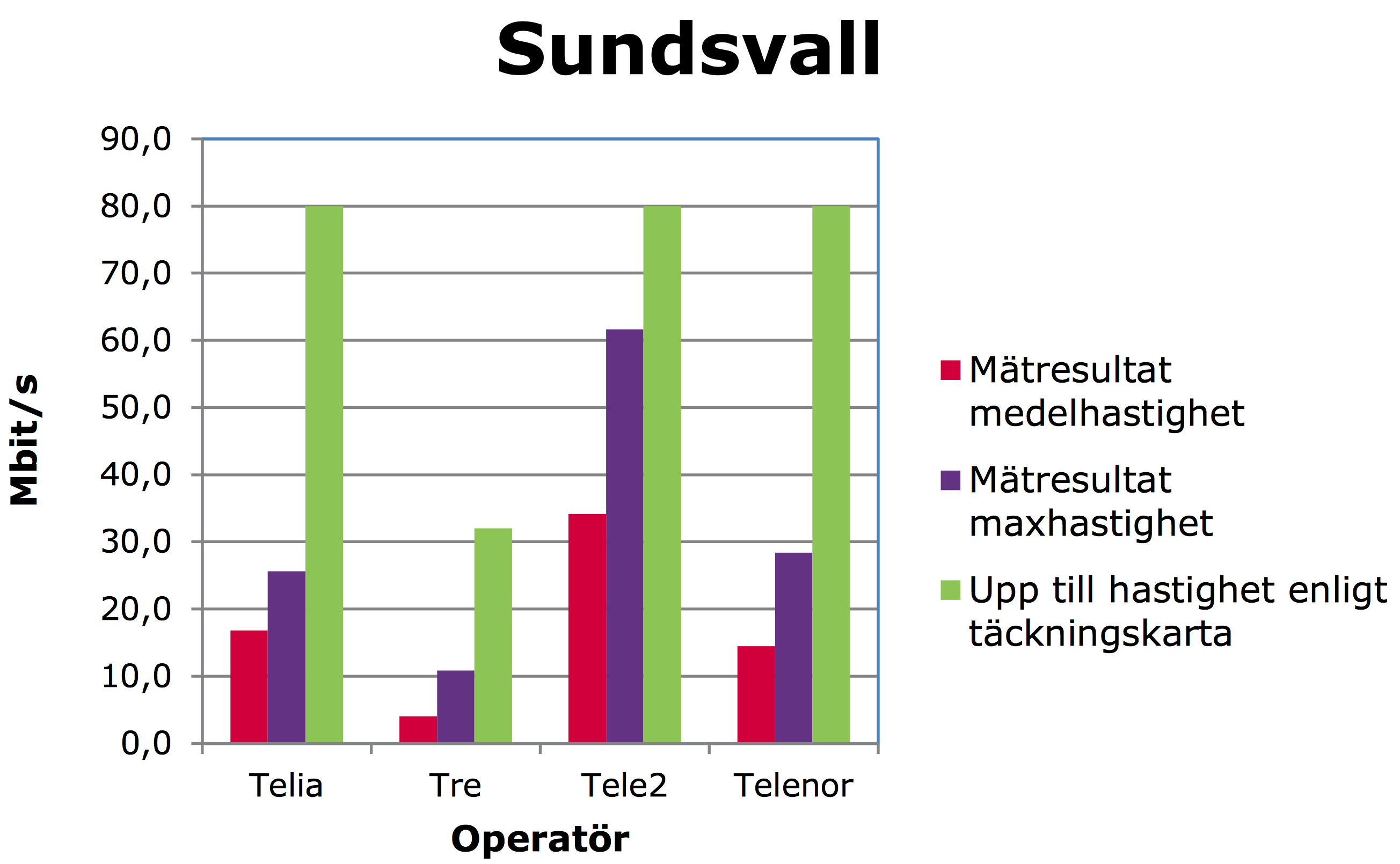 Sundsvall

Mbit/s

90,0
80,0
70,0
60,0
50,0
40,0
30,0
20,0
10,0
0,0

Telia
Tre
Tele2
Telenor

Operatör

Mätresultat medelhastighet
Mätresultat maxhastighet
Upp till hastighet enligt täckningskarta